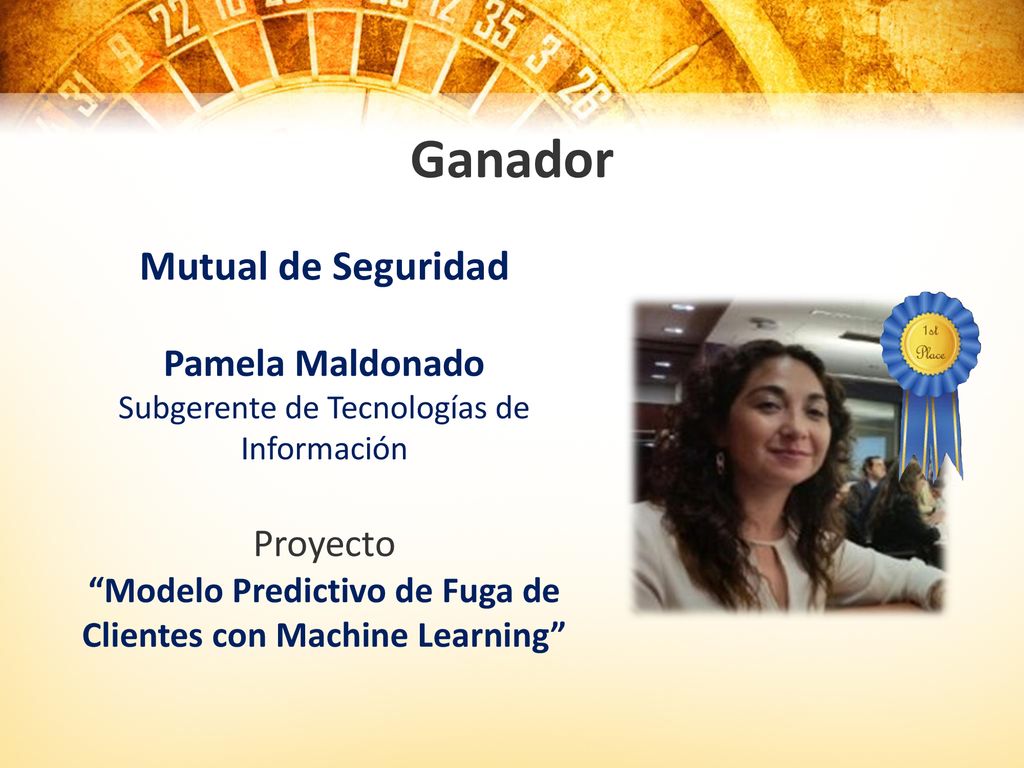 Ganador

Mutual de Seguridad

Pamela Maldonado
Subgerente de Tecnologías de Información

Proyecto
“Modelo Predictivo de Fuga de Clientes con Machine Learning”

1st Place